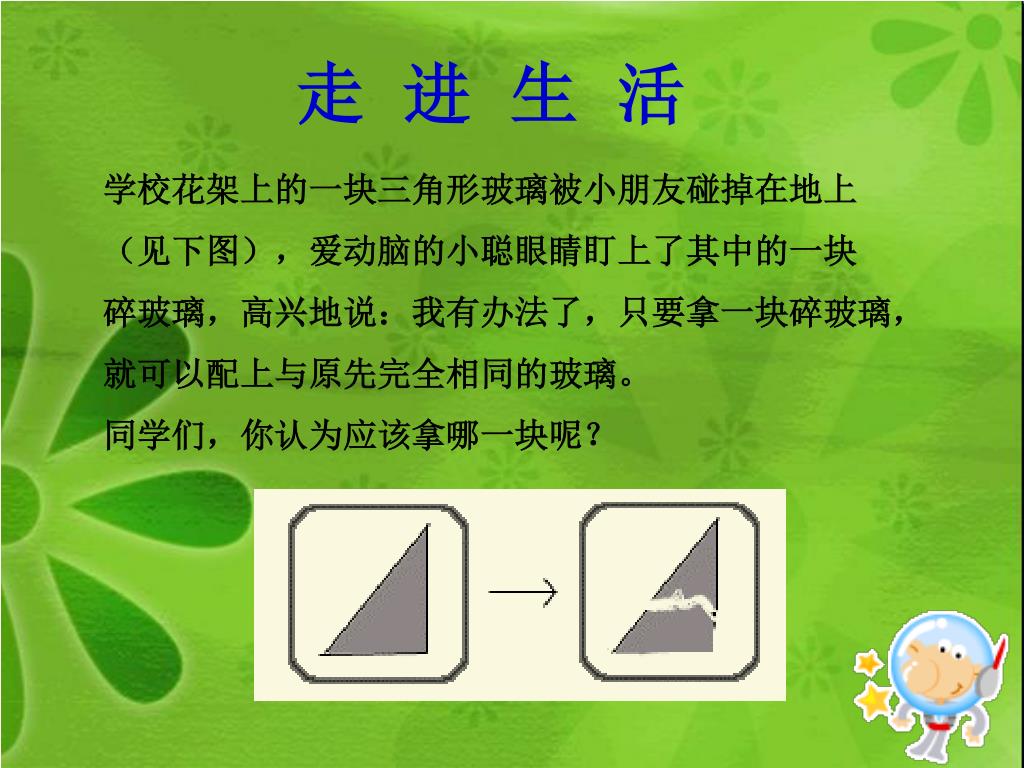 走 进 生 活

学校花架上的一块三角形玻璃被小朋友碰掉在地上（见下图），爱动脑的小聪眼睛盯上了其中的一块碎玻璃，高兴地说：我有办法了，只要拿一块碎玻璃，就可以配上与原先完全相同的玻璃。

同学们，你认为应该拿哪一块呢？